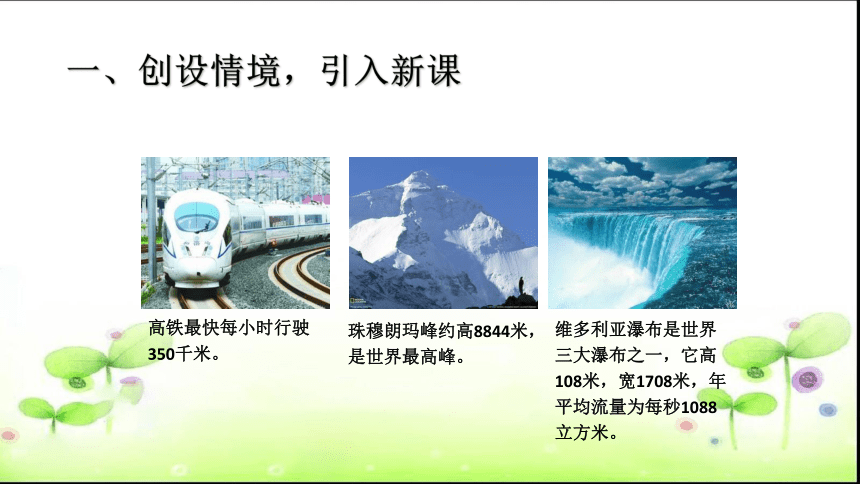 一、创设情境，引入新课

高铁最快每小时行驶350千米。

珠穆朗玛峰约高8844米，是世界最高峰。

维多利亚瀑布是世界三大瀑布之一，它高108米，宽1708米，年平均流量为每秒1088立方米。